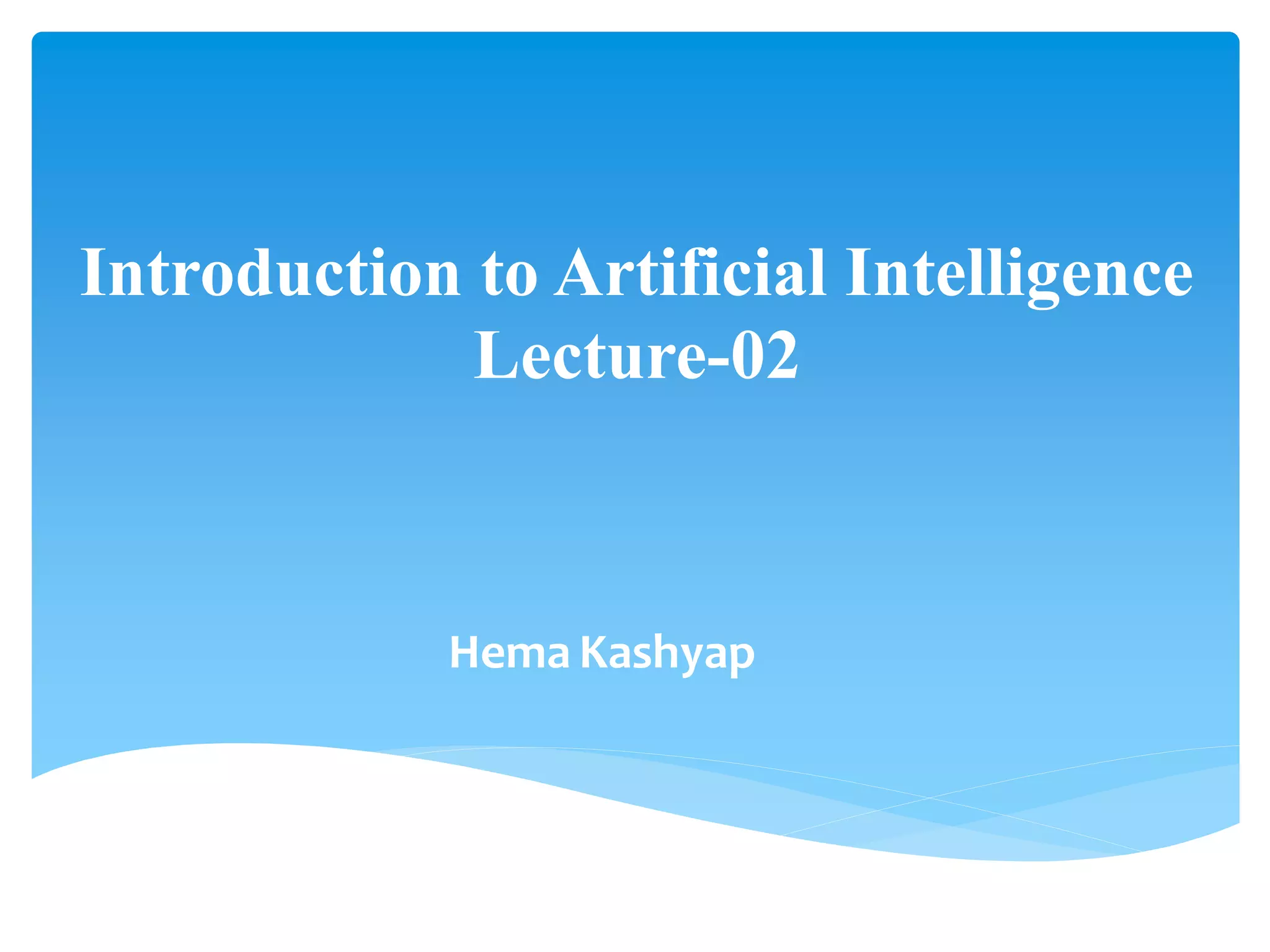 Introduction to Artificial Intelligence
Lecture-02

Hema Kashyap